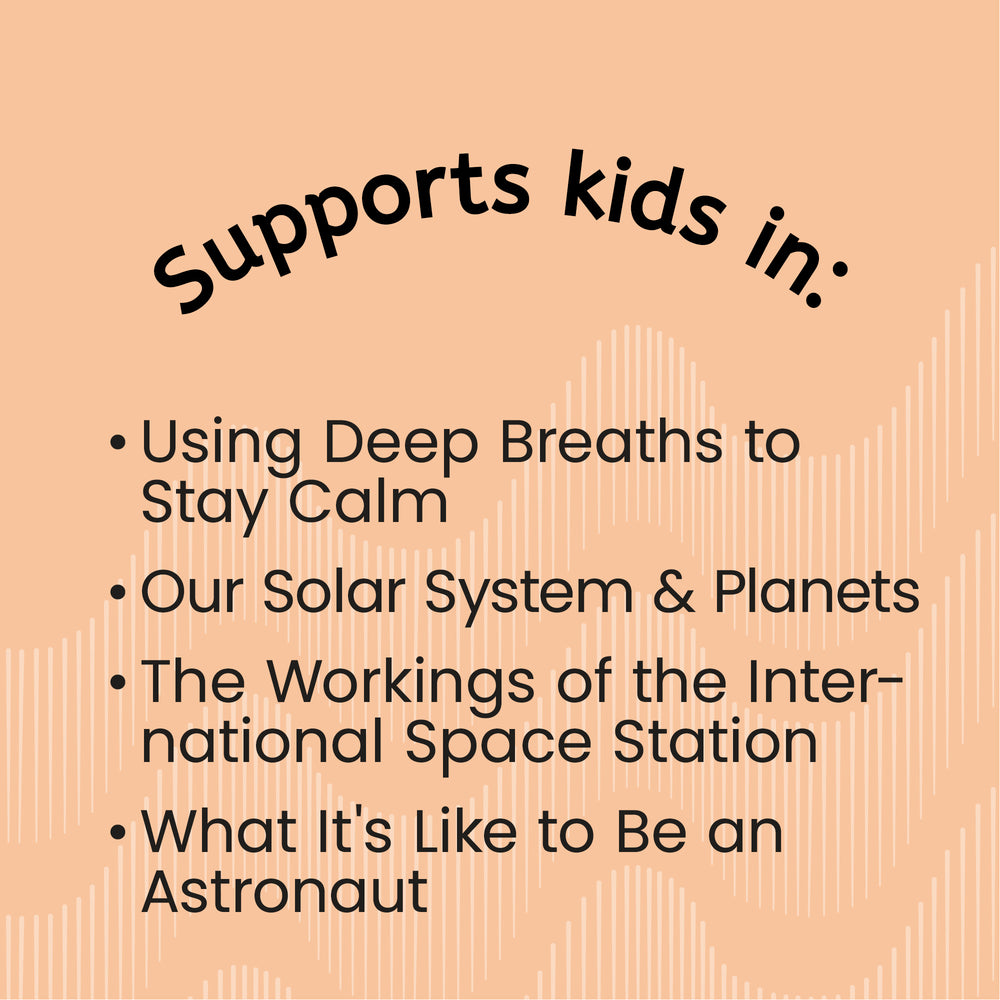 Supports kids in:

• Using Deep Breaths to Stay Calm
• Our Solar System & Planets
• The Workings of the International Space Station
• What It's Like to Be an Astronaut